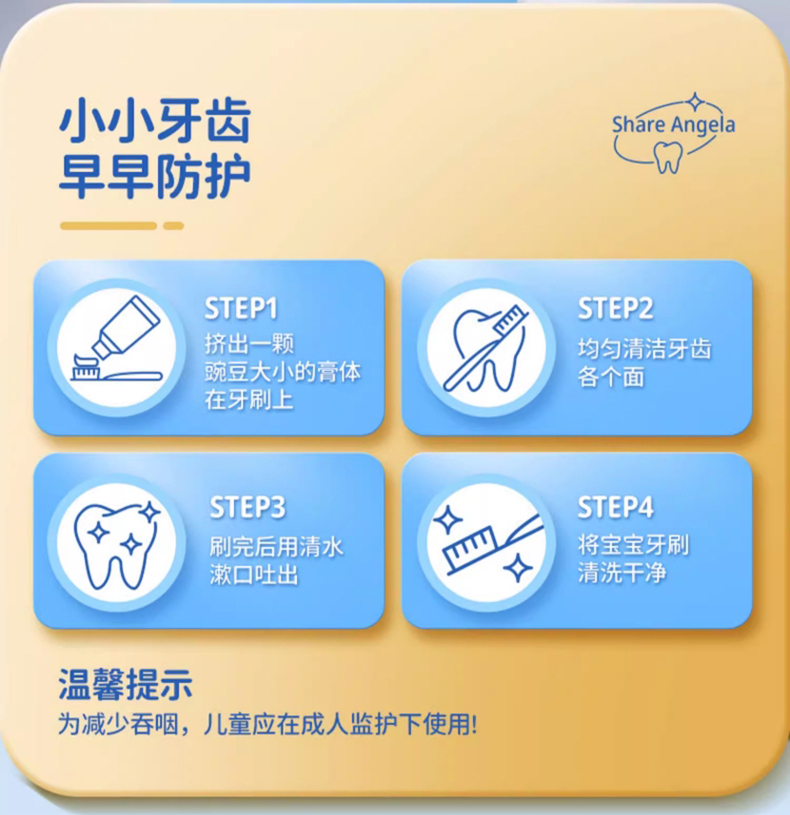 小小牙齿
早早防护

Share Angela

STEP1
挤出一颗
豌豆大小的膏体
在牙刷上

STEP2
均匀清洁牙齿
各个面

STEP3
刷完后用清水
漱口吐出

STEP4
将宝宝牙刷
清洗干净

温馨提示
为减少吞咽，儿童应在成人监护下使用!